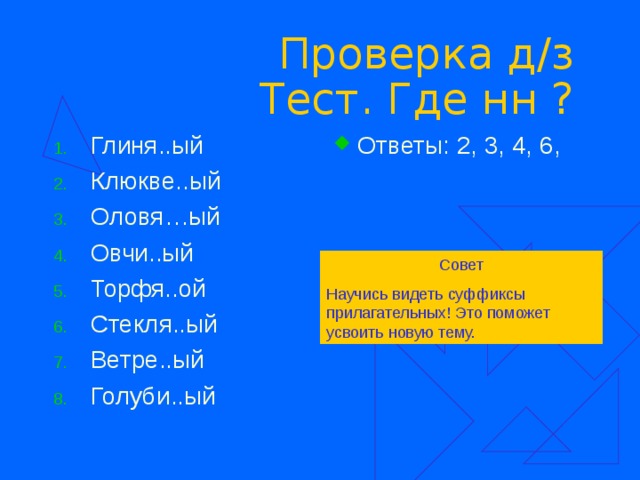 Проверка д/з
Тест. Где нн ?

1. Глиня..ый
2. Клюкве..ый
3. Оловя…ый
4. Овчи..ый
5. Торфя..ой
6. Стекля..ый
7. Ветре..ый
8. Голуби..ый

Ответы: 2, 3, 4, 6,

Совет

Научись видеть суффиксы прилагательных! Это поможет усвоить новую тему.